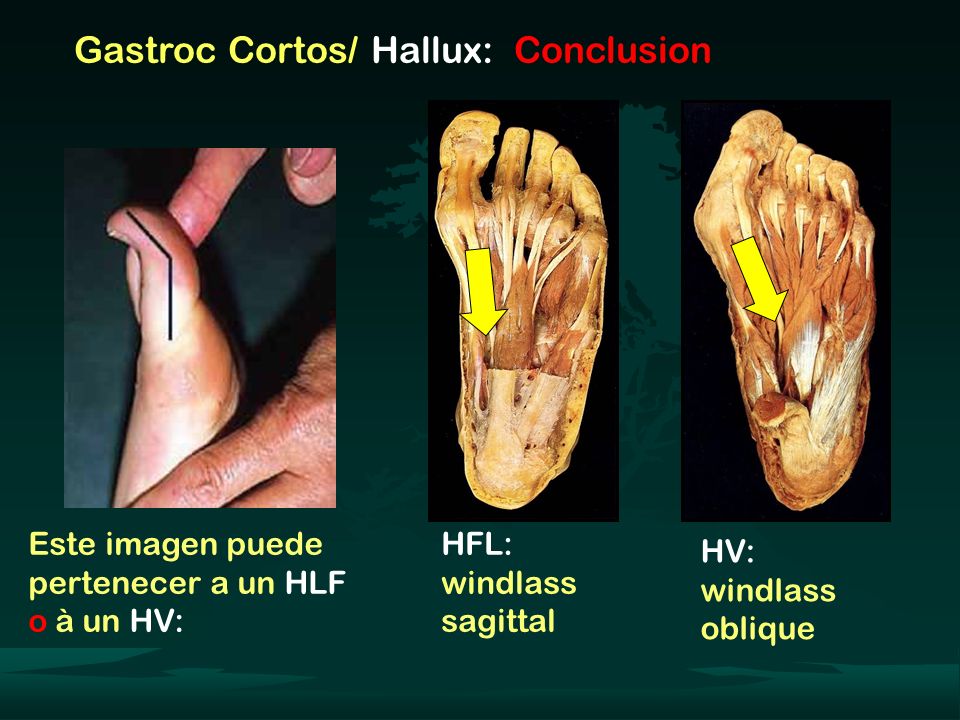 Gastroc Cortos/ Hallux: Conclusion

Este imagen puede pertenecer a un HLF o à un HV:

HFL: windlass sagittal

HV: windlass oblique